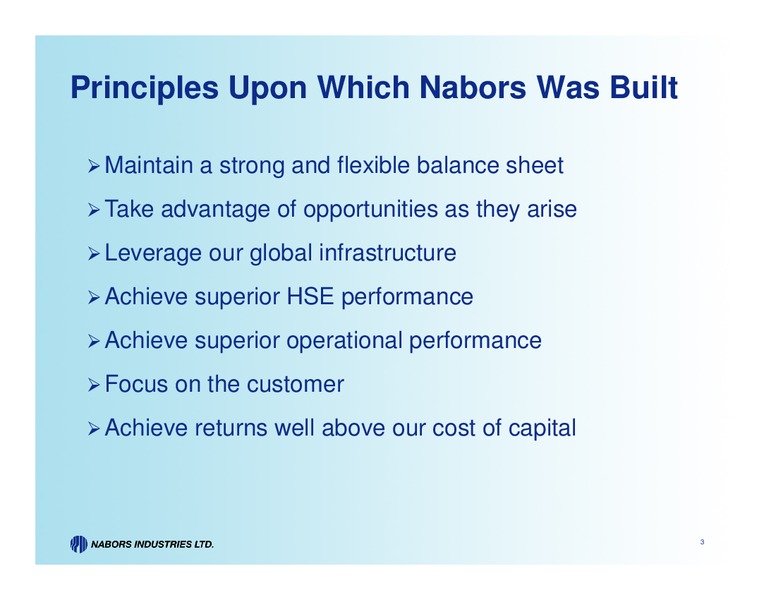 Principles Upon Which Nabors Was Built

➢ Maintain a strong and flexible balance sheet

➢ Take advantage of opportunities as they arise

➢ Leverage our global infrastructure

➢ Achieve superior HSE performance

➢ Achieve superior operational performance

➢ Focus on the customer

➢ Achieve returns well above our cost of capital

NABORS INDUSTRIES LTD.

3